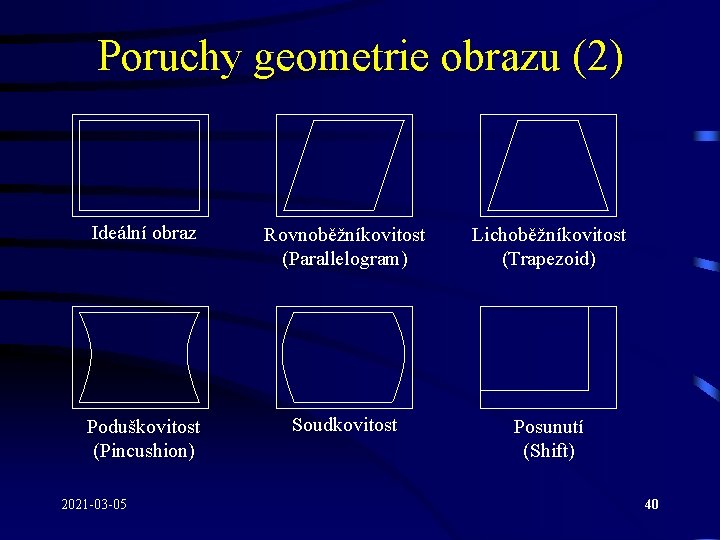 Poruchy geometrie obrazu (2)

Ideální obraz

Rovnoběžníkovitost
(Parallelogram)

Lichoběžníkovitost
(Trapezoid)

Poduškovitost
(Pincushion)

Soudkovitost

Posunutí
(Shift)

2021-03-05

40